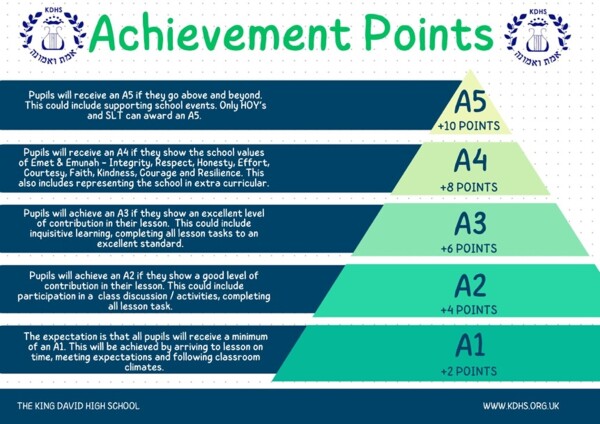 KDHS
אמת ואמונה

Achievement Points

KDHS
אמת ואמונה

Pupils will receive an A5 if they go above and beyond. This could include supporting school events. Only HOY's and SLT can award an A5.

A5
+10 POINTS

Pupils will receive an A4 if they show the school values of Emet & Emunah - Integrity, Respect, Honesty, Effort, Courtesy, Faith, Kindness, Courage and Resilience. This also includes representing the school in extra curricular.

A4
+8 POINTS

Pupils will achieve an A3 if they show an excellent level of contribution in their lesson. This could include inquisitive learning, completing all lesson tasks to an excellent standard.

A3
+6 POINTS

Pupils will achieve an A2 if they show a good level of contribution in their lesson. This could include participation in a class discussion / activities, completing all lesson task.

A2
+4 POINTS

The expectation is that all pupils will receive a minimum of an A1. This will be achieved by arriving to lesson on time, meeting expectations and following classroom climates.

A1
+2 POINTS

THE KING DAVID HIGH SCHOOL

WWW.KDHS.ORG.UK